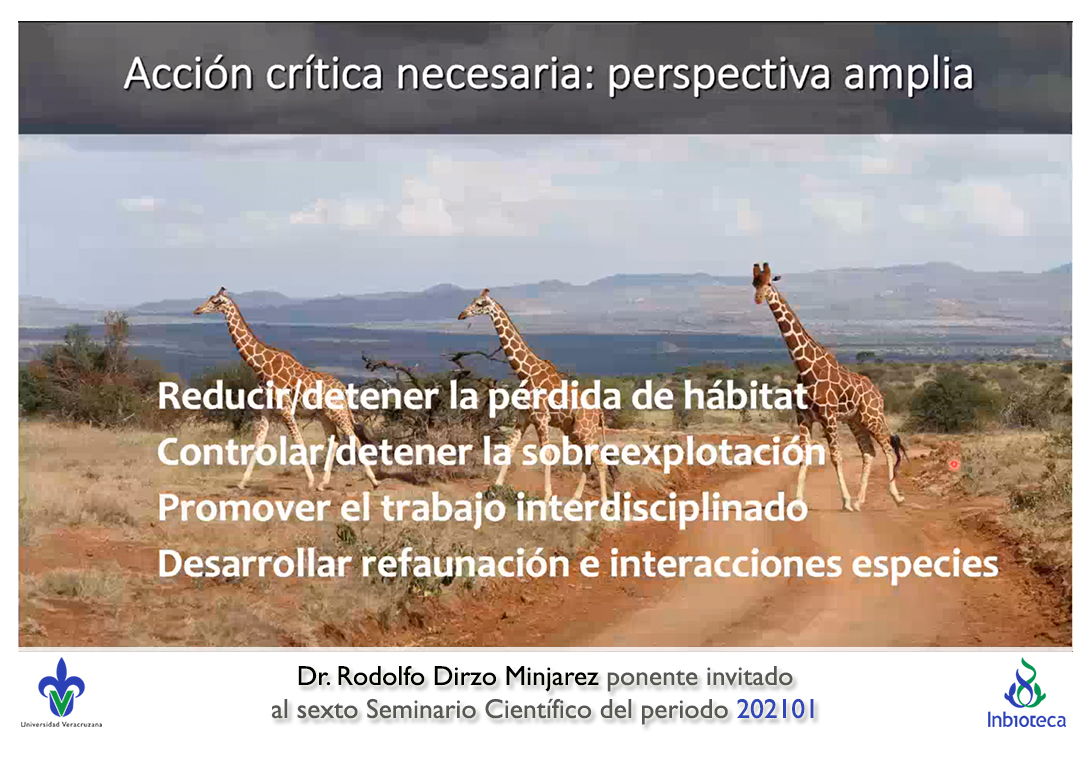 Acción crítica necesaria: perspectiva amplia

Reducir/detener la pérdida de hábitat
Controlar/detener la sobreexplotación
Promover el trabajo interdisciplinado
Desarrollar refaunación e interacciones especies

Universidad Veracruzana

Dr. Rodolfo Dirzo Minjarez ponente invitado al sexto Seminario Científico del periodo 202101

Inbioteca